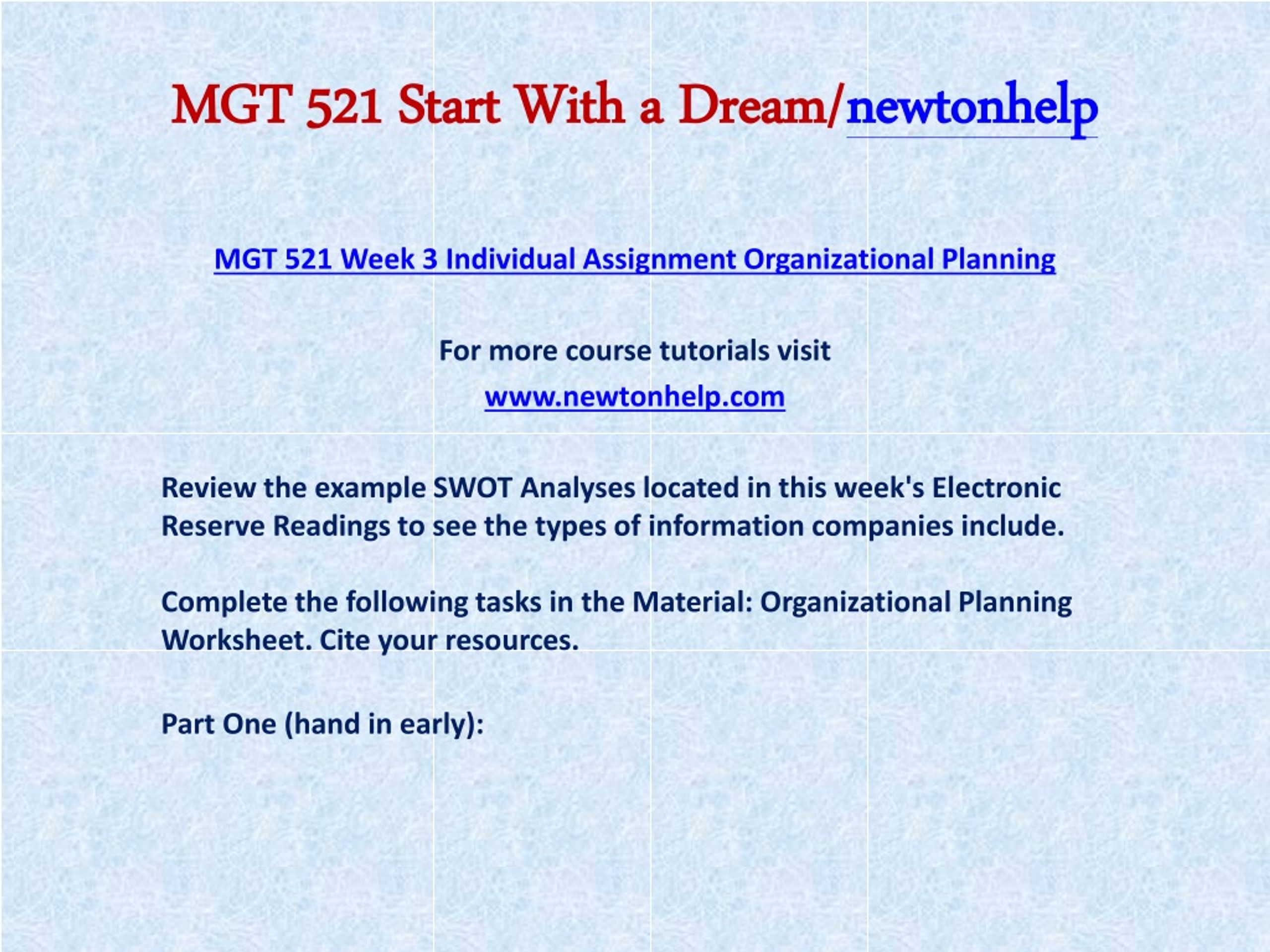 MGT 521 Start With a Dream/newtonhelp

MGT 521 Week 3 Individual Assignment Organizational Planning

For more course tutorials visit
www.newtonhelp.com

Review the example SWOT Analyses located in this week's Electronic Reserve Readings to see the types of information companies include.

Complete the following tasks in the Material: Organizational Planning Worksheet. Cite your resources.

Part One (hand in early):